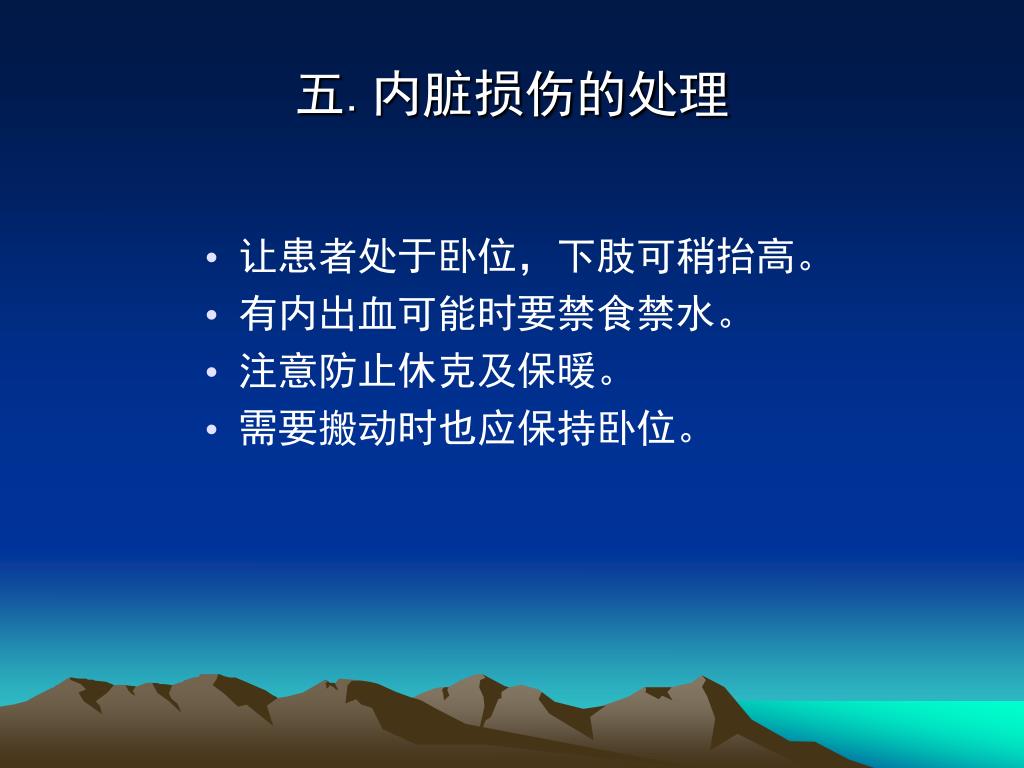 五. 内脏损伤的处理

• 让患者处于卧位，下肢可稍抬高。
• 有内出血可能时要禁食禁水。
• 注意防止休克及保暖。
• 需要搬动时也应保持卧位。